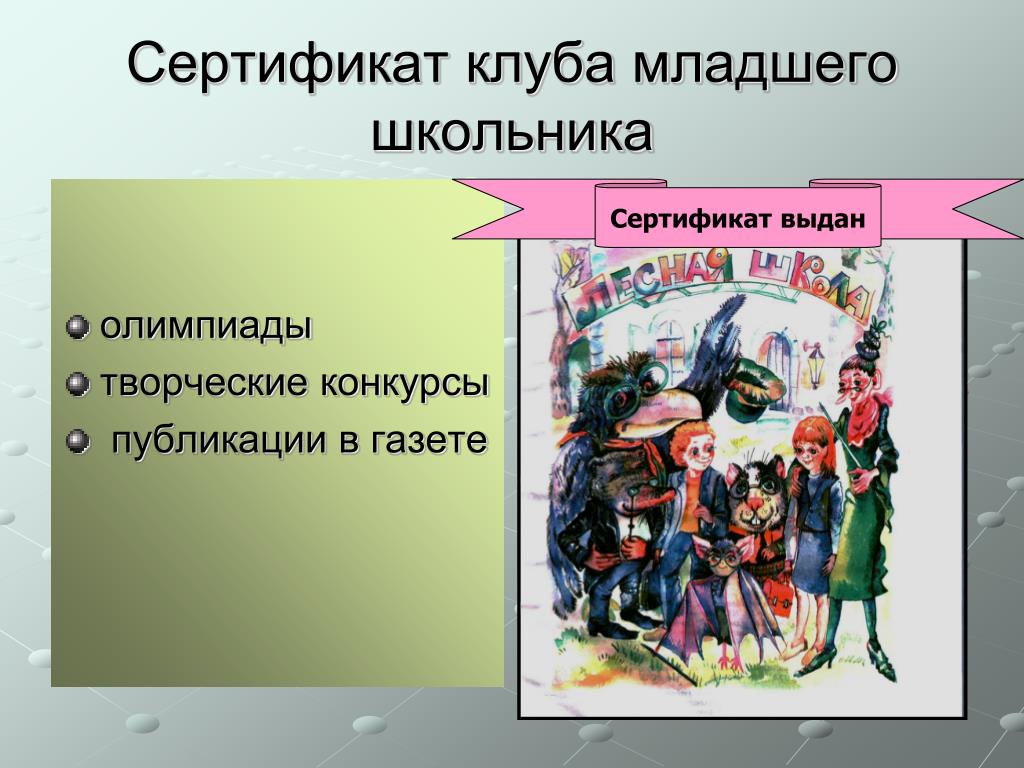 Сертификат клуба младшего школьника

олимпиады
творческие конкурсы
публикации в газете

Сертификат выдан

ЛЕСНАЯ ШКОЛА